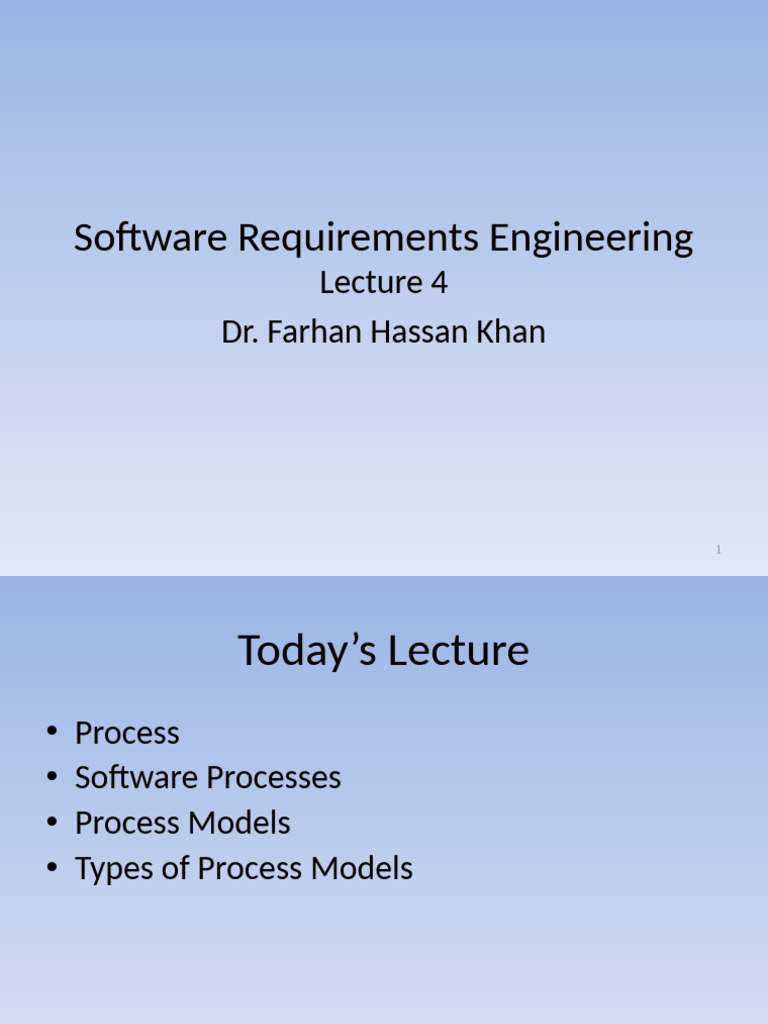 Software Requirements Engineering
Lecture 4
Dr. Farhan Hassan Khan

1

Today’s Lecture

• Process
• Software Processes
• Process Models
• Types of Process Models